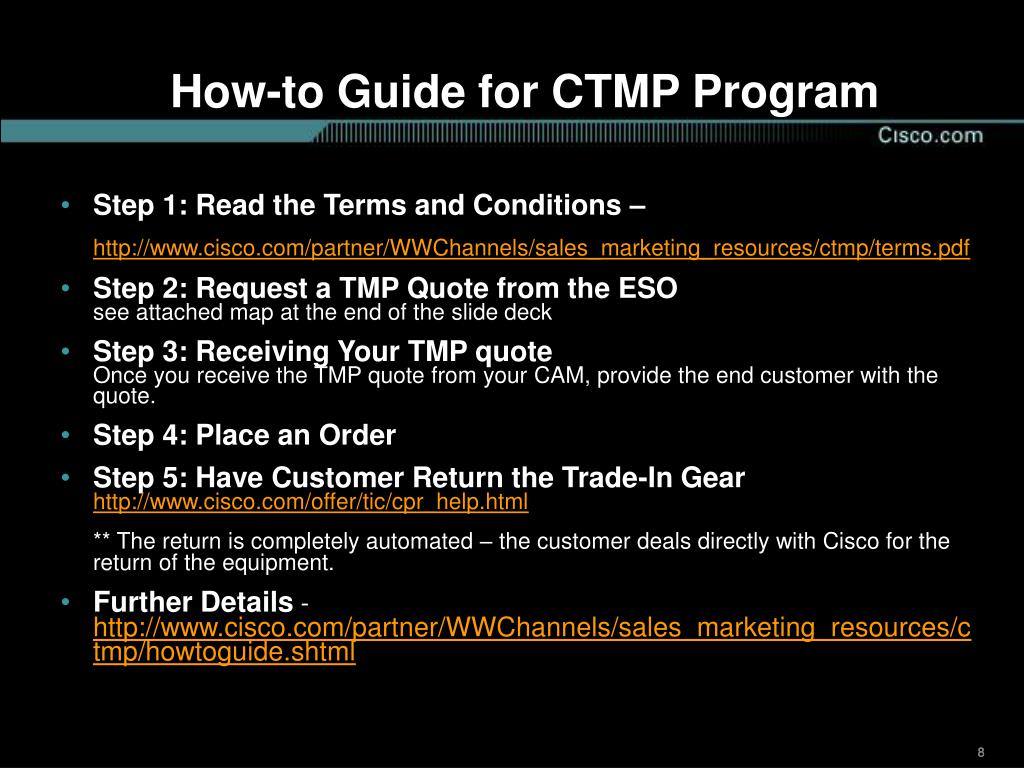 How-to Guide for CTMP Program

Cisco.com

• Step 1: Read the Terms and Conditions –

http://www.cisco.com/partner/WWChannels/sales_marketing_resources/ctmp/terms.pdf

• Step 2: Request a TMP Quote from the ESO
see attached map at the end of the slide deck

• Step 3: Receiving Your TMP quote
Once you receive the TMP quote from your CAM, provide the end customer with the quote.

• Step 4: Place an Order

• Step 5: Have Customer Return the Trade-In Gear
http://www.cisco.com/offer/tic/cpr_help.html

** The return is completely automated – the customer deals directly with Cisco for the return of the equipment.

• Further Details - http://www.cisco.com/partner/WWChannels/sales_marketing_resources/ctmp/howtoguide.shtml

8